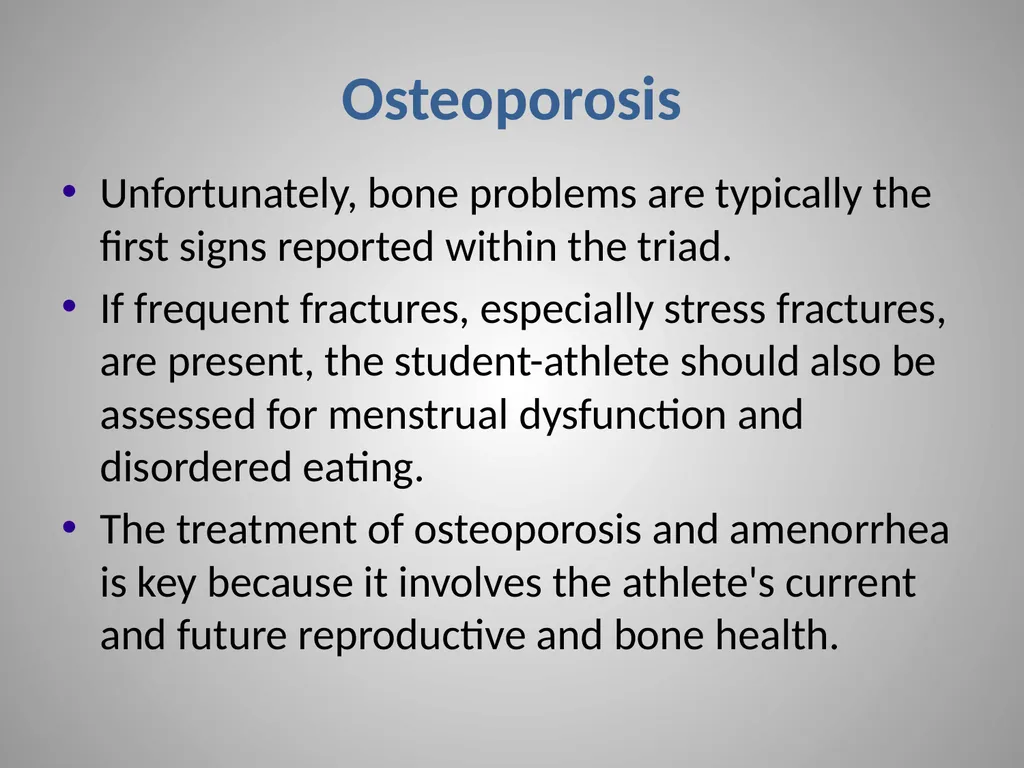 Osteoporosis

• Unfortunately, bone problems are typically the first signs reported within the triad.

• If frequent fractures, especially stress fractures, are present, the student-athlete should also be assessed for menstrual dysfunction and disordered eating.

• The treatment of osteoporosis and amenorrhea is key because it involves the athlete's current and future reproductive and bone health.